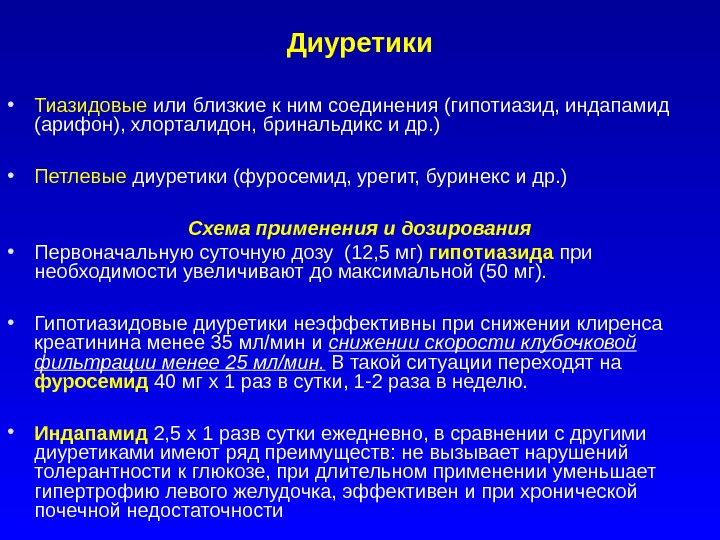 Диуретики

• Тиазидовые или близкие к ним соединения (гипотиазид, индапамид (арифон), хлорталидон, бринальдикс и др.)

• Петлевые диуретики (фуросемид, урегит, буринекс и др.)

Схема применения и дозирования

• Первоначальную суточную дозу (12,5 мг) гипотиазида при необходимости увеличивают до максимальной (50 мг).

• Гипотиазидовые диуретики неэффективны при снижении клиренса креатинина менее 35 мл/мин и снижении скорости клубочковой фильтрации менее 25 мл/мин. В такой ситуации переходят на фуросемид 40 мг х 1 раз в сутки, 1-2 раза в неделю.

• Индапамид 2,5 х 1 разв сутки ежедневно, в сравнении с другими диуретиками имеют ряд преимуществ: не вызывает нарушений толерантности к глюкозе, при длительном применении уменьшает гипертрофию левого желудочка, эффективен и при хронической почечной недостаточности